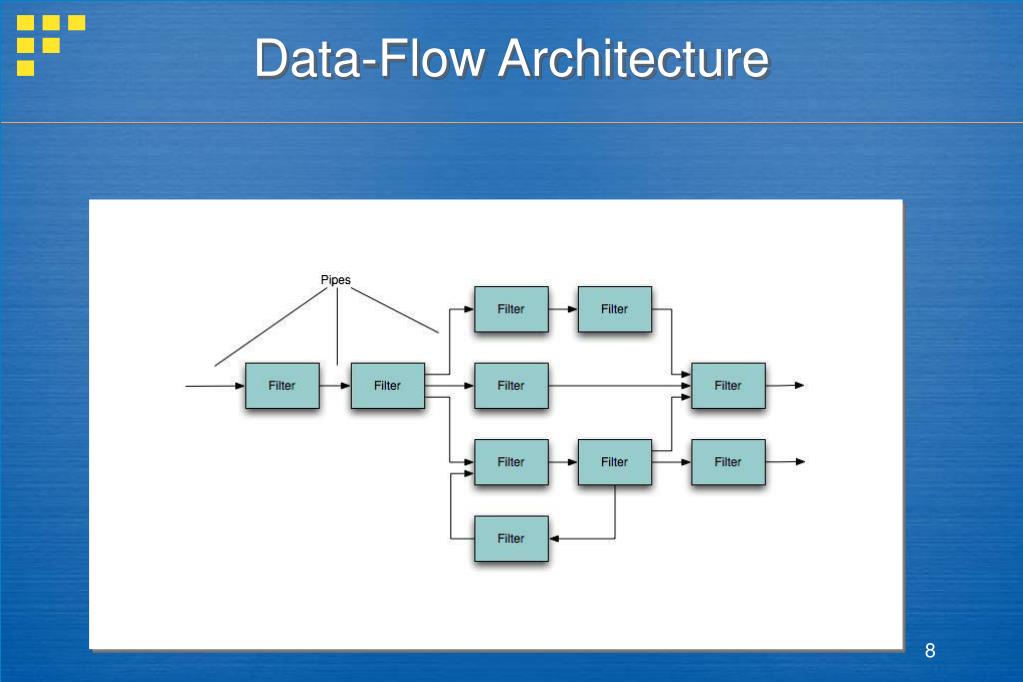 Data-Flow Architecture

Pipes

Filter

Filter

Filter

Filter

Filter

Filter

Filter

Filter

Filter

Filter

8